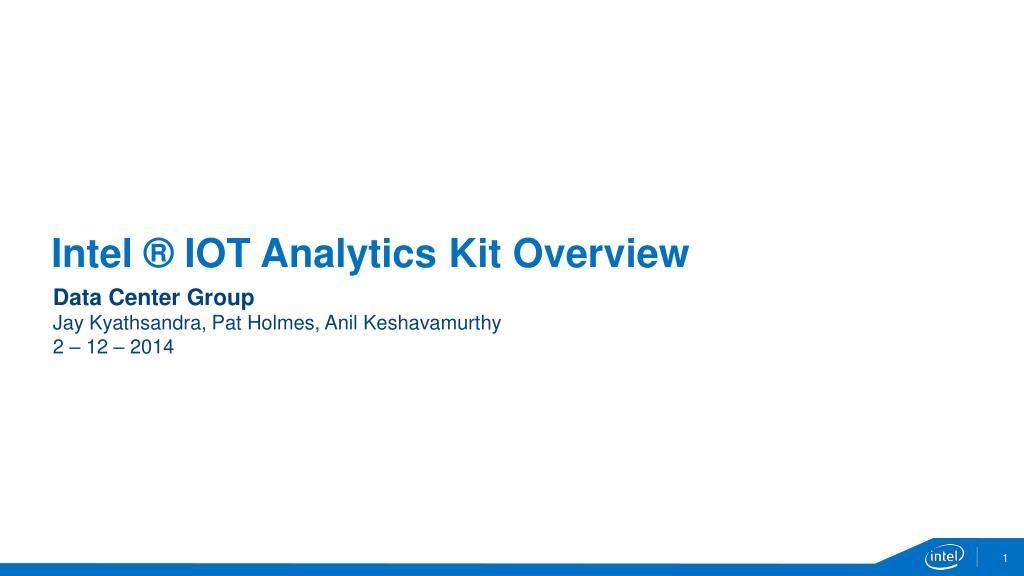 Intel ® IOT Analytics Kit Overview

Data Center Group
Jay Kyathsandra, Pat Holmes, Anil Keshavamurthy
2 – 12 – 2014

intel

1